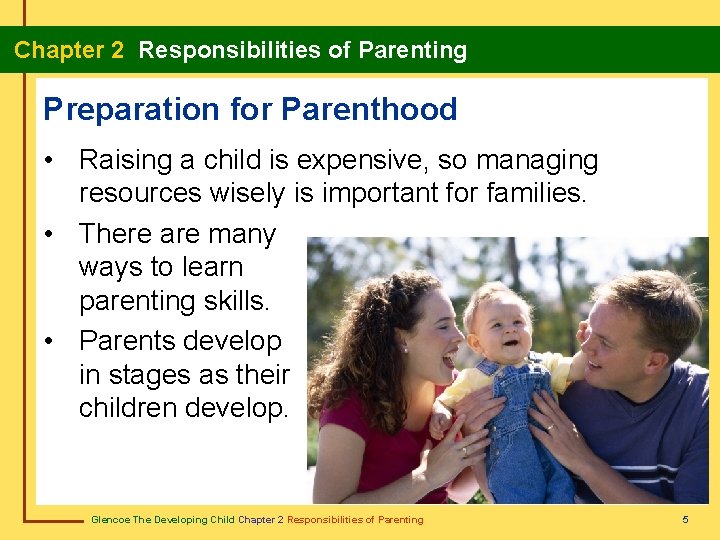 Chapter 2 Responsibilities of Parenting

Preparation for Parenthood

• Raising a child is expensive, so managing resources wisely is important for families.

• There are many ways to learn parenting skills.

• Parents develop in stages as their children develop.

Glencoe The Developing Child Chapter 2 Responsibilities of Parenting

5